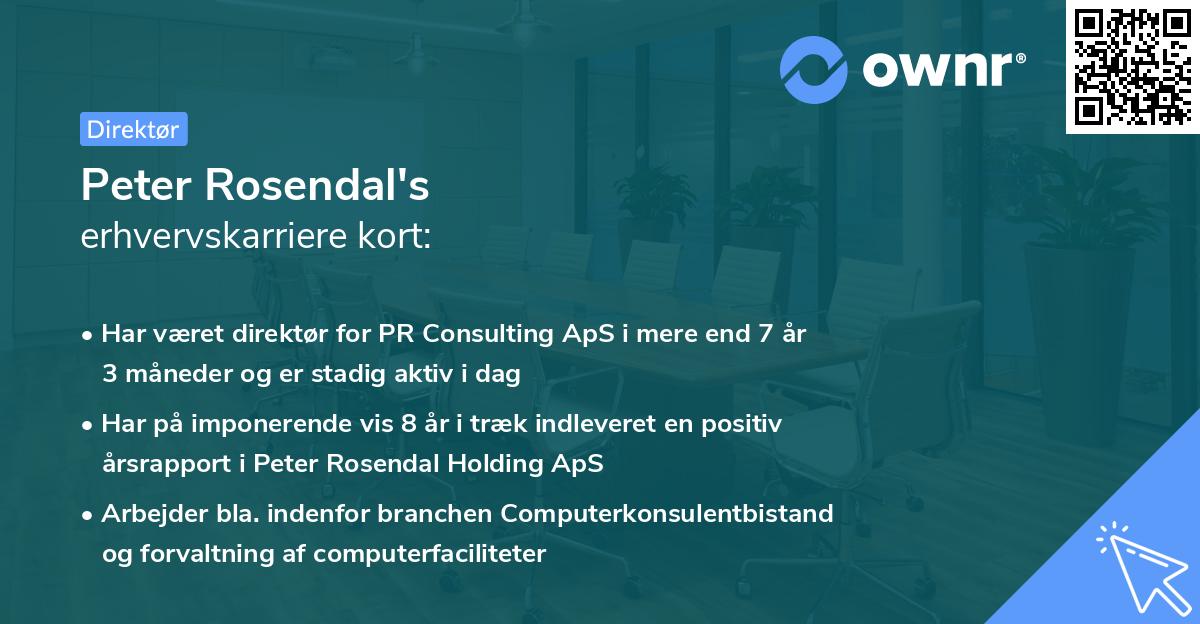 ownr®

Direktør

Peter Rosendal's
erhvervskarriere kort:

• Har været direktør for PR Consulting ApS i mere end 7 år 3 måneder og er stadig aktiv i dag

• Har på imponerende vis 8 år i træk indleveret en positiv årsrapport i Peter Rosendal Holding ApS

• Arbejder bla. indenfor branchen Computerkonsulentbistand og forvaltning af computerfaciliteter